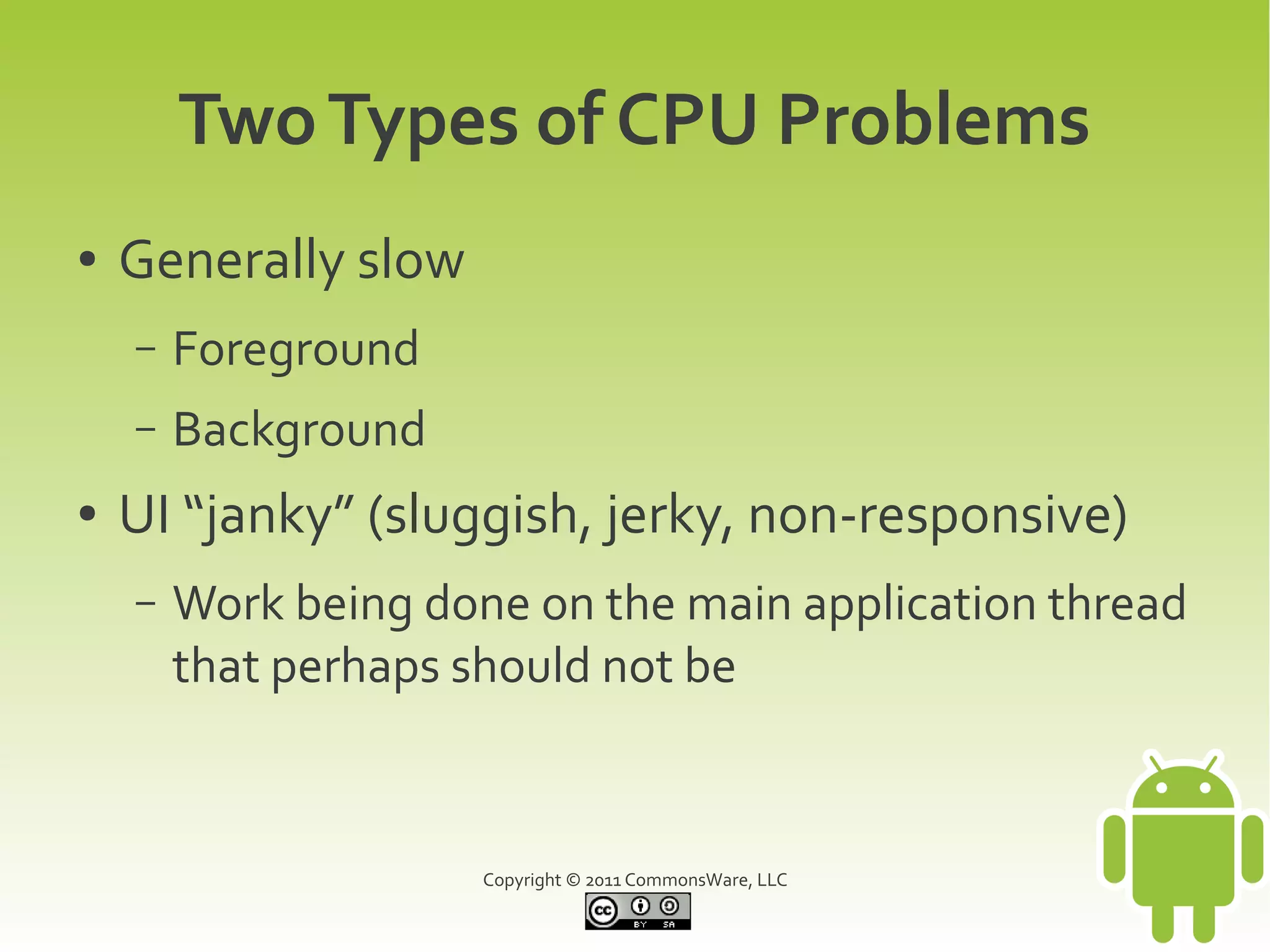 Two Types of CPU Problems

• Generally slow
  – Foreground
  – Background
• UI “janky” (sluggish, jerky, non-responsive)
  – Work being done on the main application thread that perhaps should not be

Copyright © 2011 CommonsWare, LLC

cc BY SA